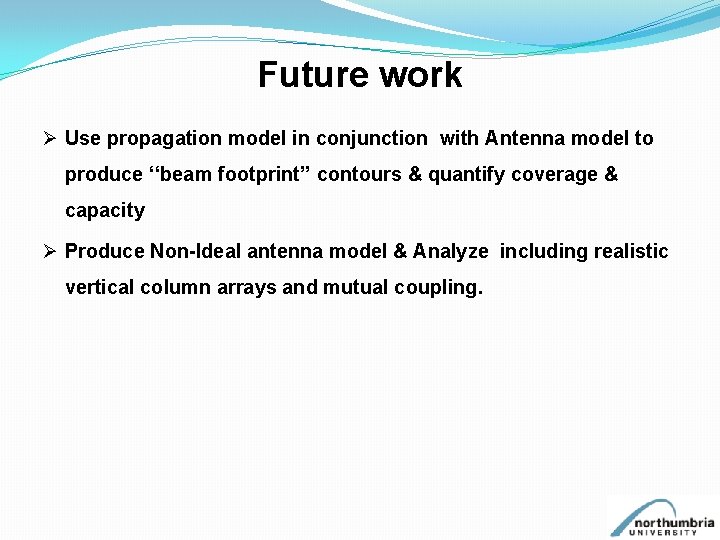 Future work

➢ Use propagation model in conjunction with Antenna model to produce “beam footprint” contours & quantify coverage & capacity

➢ Produce Non-Ideal antenna model & Analyze including realistic vertical column arrays and mutual coupling.

northumbria
UNIVERSITY